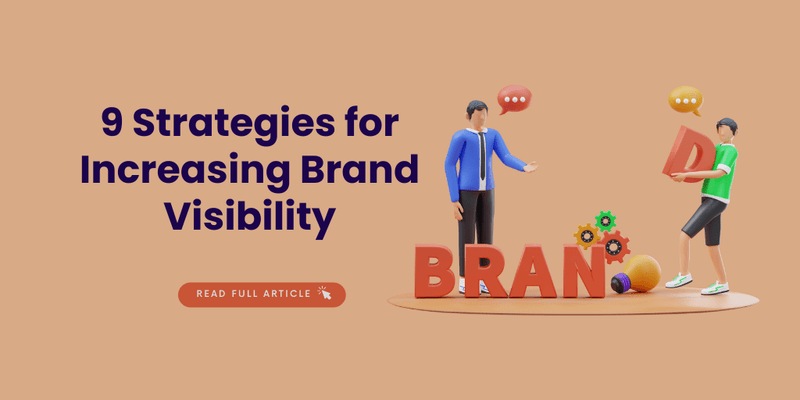 9 Strategies for Increasing Brand Visibility

READ FULL ARTICLE

BRAN D